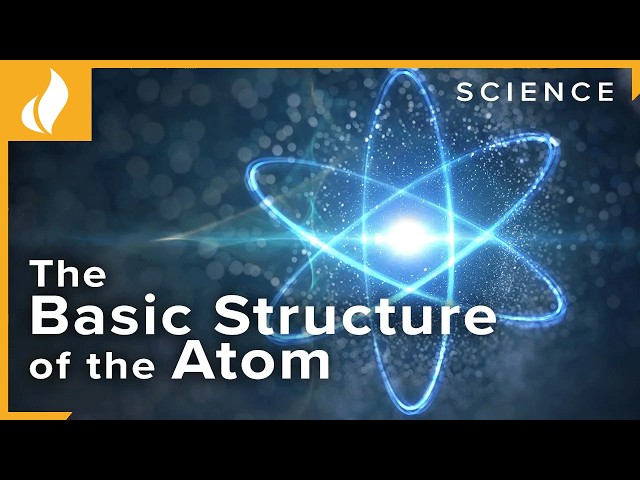 SCIENCE

The Basic Structure of the Atom